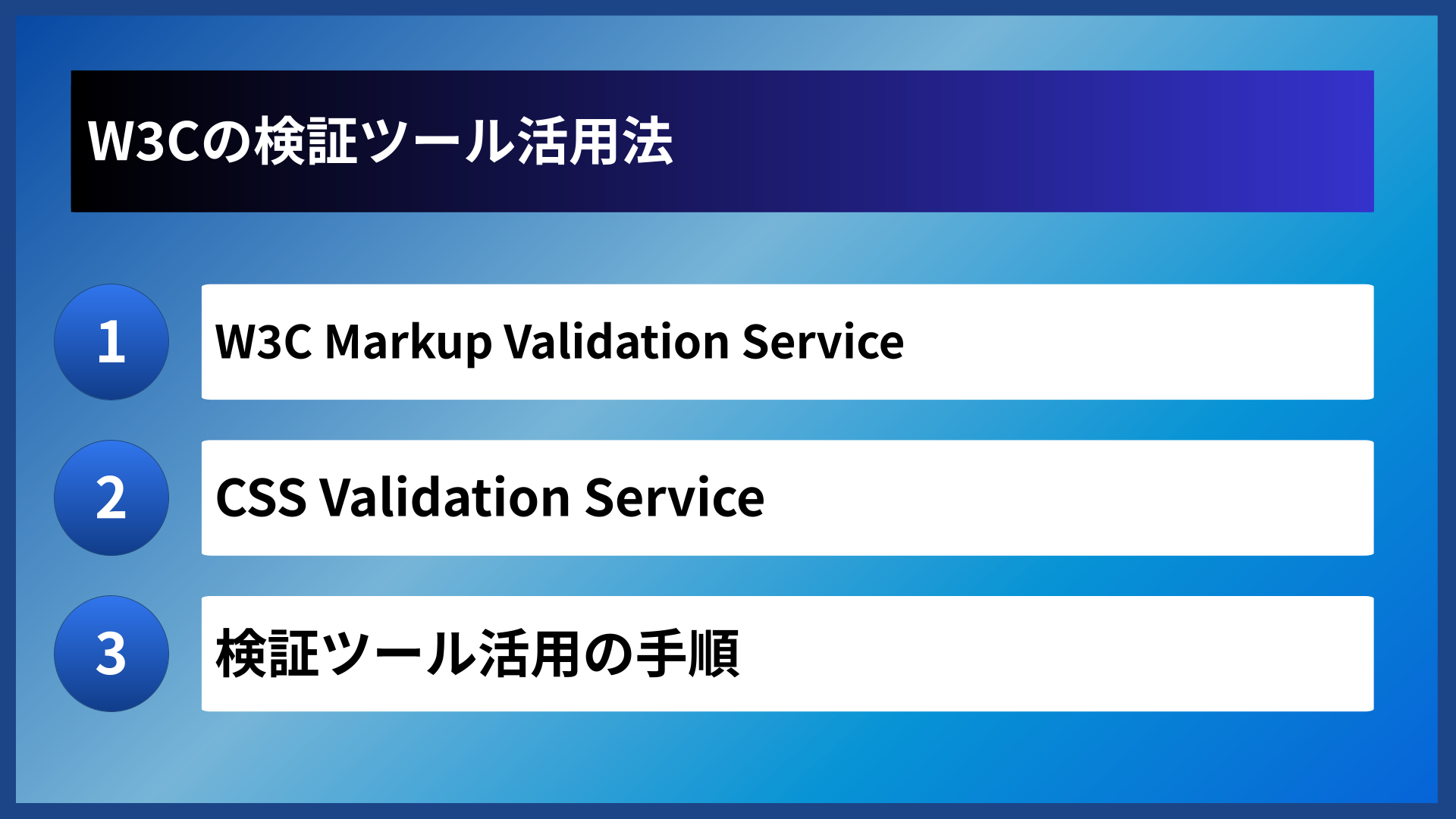 W3Cの検証ツール活用法

1
W3C Markup Validation Service

2
CSS Validation Service

3
検証ツール活用の手順